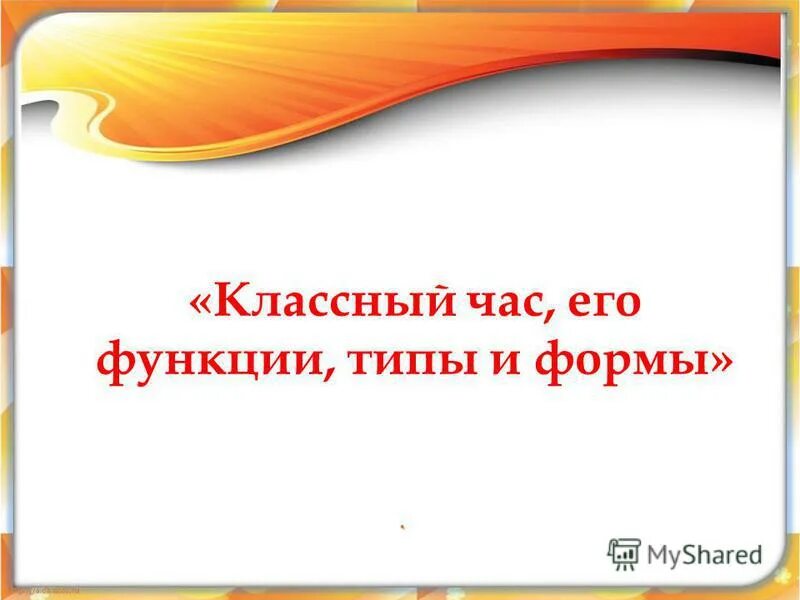 «Классный час, его функции, типы и формы»

MyShared